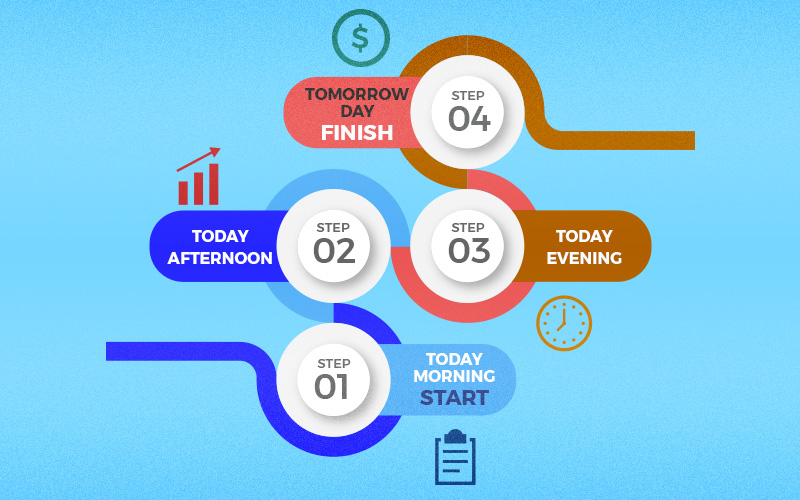 $

TOMORROW DAY FINISH

STEP 04

TODAY AFTERNOON

STEP 02

STEP 03

TODAY EVENING

STEP 01

TODAY MORNING START